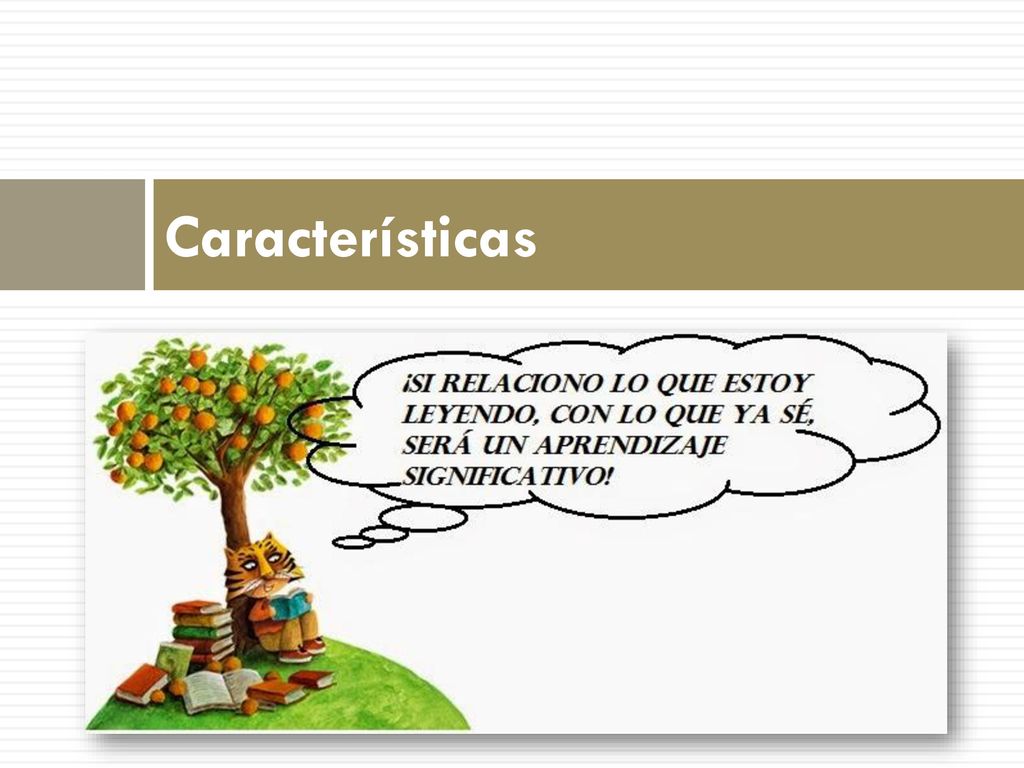 Características

¡SI RELACIONO LO QUE ESTOY LEYENDO, CON LO QUE YA SÉ, SERÁ UN APRENDIZAJE SIGNIFICATIVO!